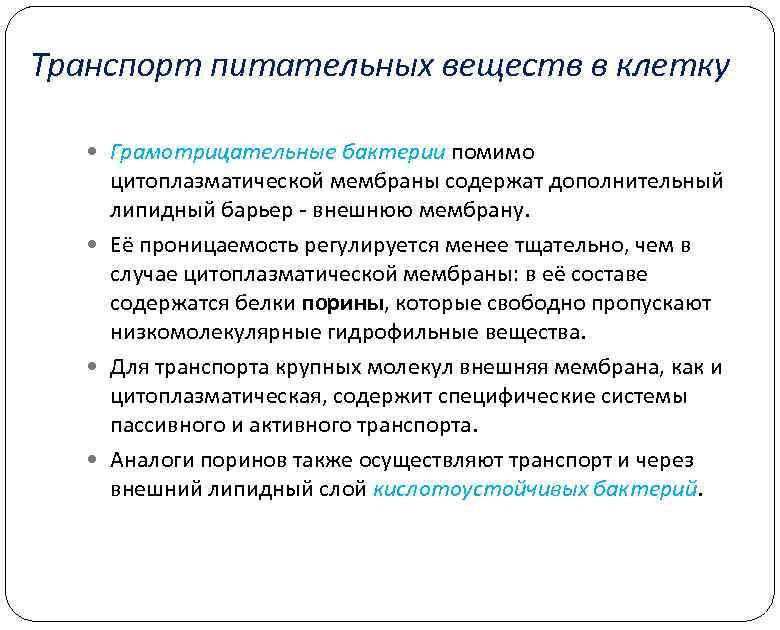 Транспорт питательных веществ в клетку

• Грамотрицательные бактерии помимо цитоплазматической мембраны содержат дополнительный липидный барьер - внешнюю мембрану.

• Её проницаемость регулируется менее тщательно, чем в случае цитоплазматической мембраны: в её составе содержатся белки порины, которые свободно пропускают низкомолекулярные гидрофильные вещества.

• Для транспорта крупных молекул внешняя мембрана, как и цитоплазматическая, содержит специфические системы пассивного и активного транспорта.

• Аналоги поринов также осуществляют транспорт и через внешний липидный слой кислотоустойчивых бактерий.